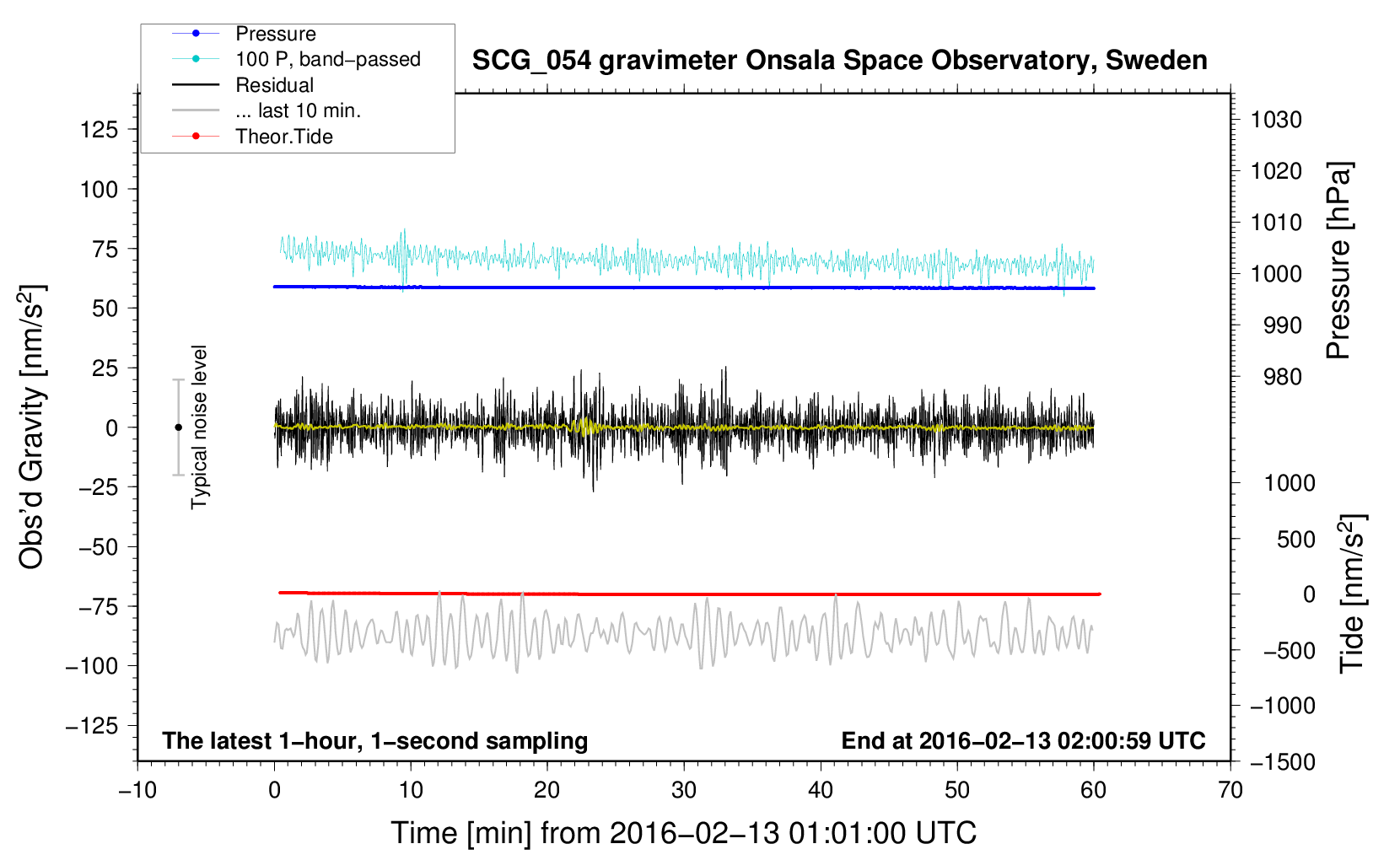 Pressure
100 P, band−passed
Residual
... last 10 min.
Theor.Tide

SCG_054 gravimeter Onsala Space Observatory, Sweden

Obs'd Gravity [nm/s$^2$]

125
100
75
50
25
0
−25
−50
−75
−100
−125

Typical noise level

1030
1020
1010
1000
990
980

Pressure [hPa]

1000
500
0
−500
−1000
−1500

Tide [nm/s$^2$]

The latest 1−hour, 1−second sampling

End at 2016−02−13 02:00:59 UTC

−10
0
10
20
30
40
50
60
70

Time [min] from 2016−02−13 01:01:00 UTC